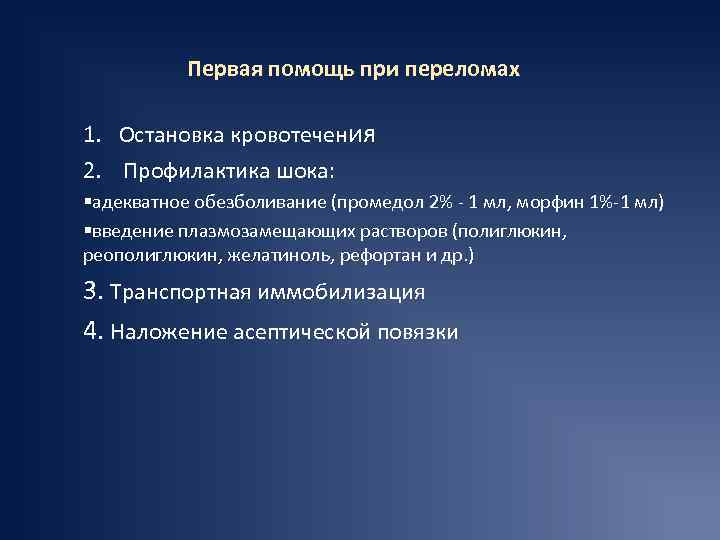 Первая помощь при переломах

1. Остановка кровотечения

2. Профилактика шока:

▪адекватное обезболивание (промедол 2% - 1 мл, морфин 1%-1 мл)

▪введение плазмозамещающих растворов (полиглюкин, реополиглюкин, желатиноль, рефортан и др.)

3. Транспортная иммобилизация

4. Наложение асептической повязки